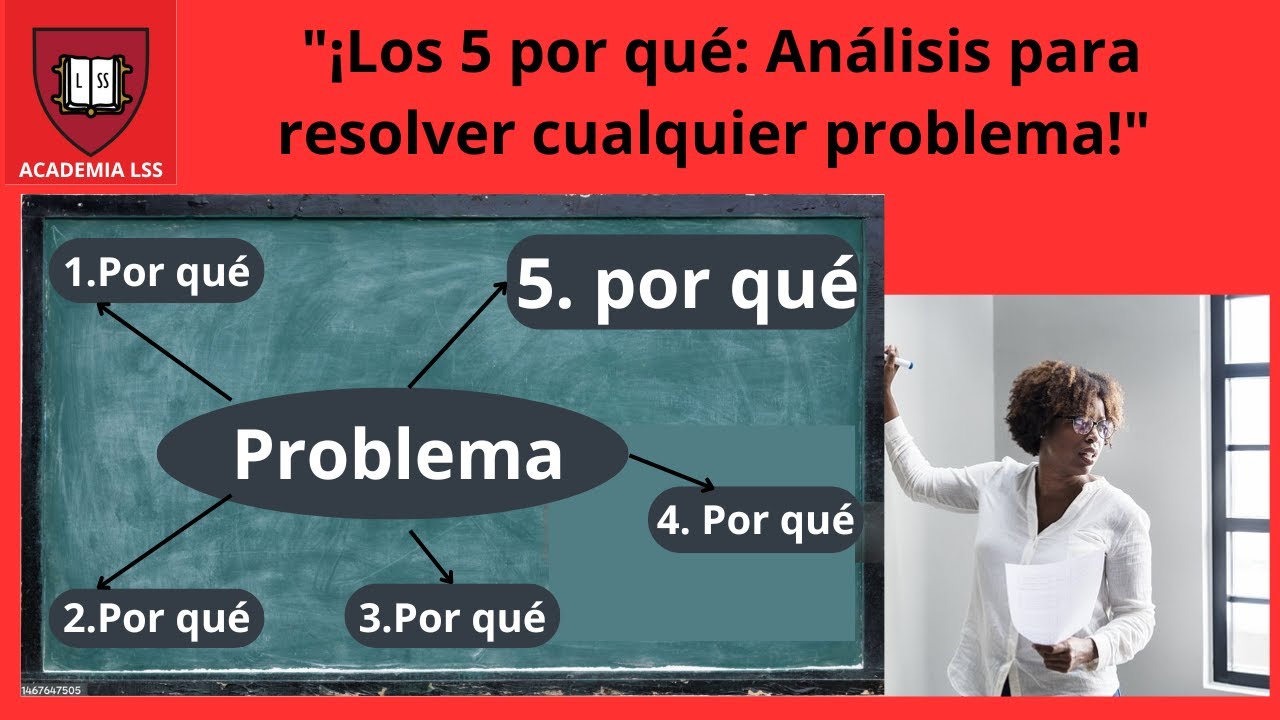 L SS

ACADEMIA LSS

"¡Los 5 por qué: Análisis para resolver cualquier problema!"

1.Por qué

5. por qué

Problema

4. Por qué

2.Por qué

3.Por qué

1467647505